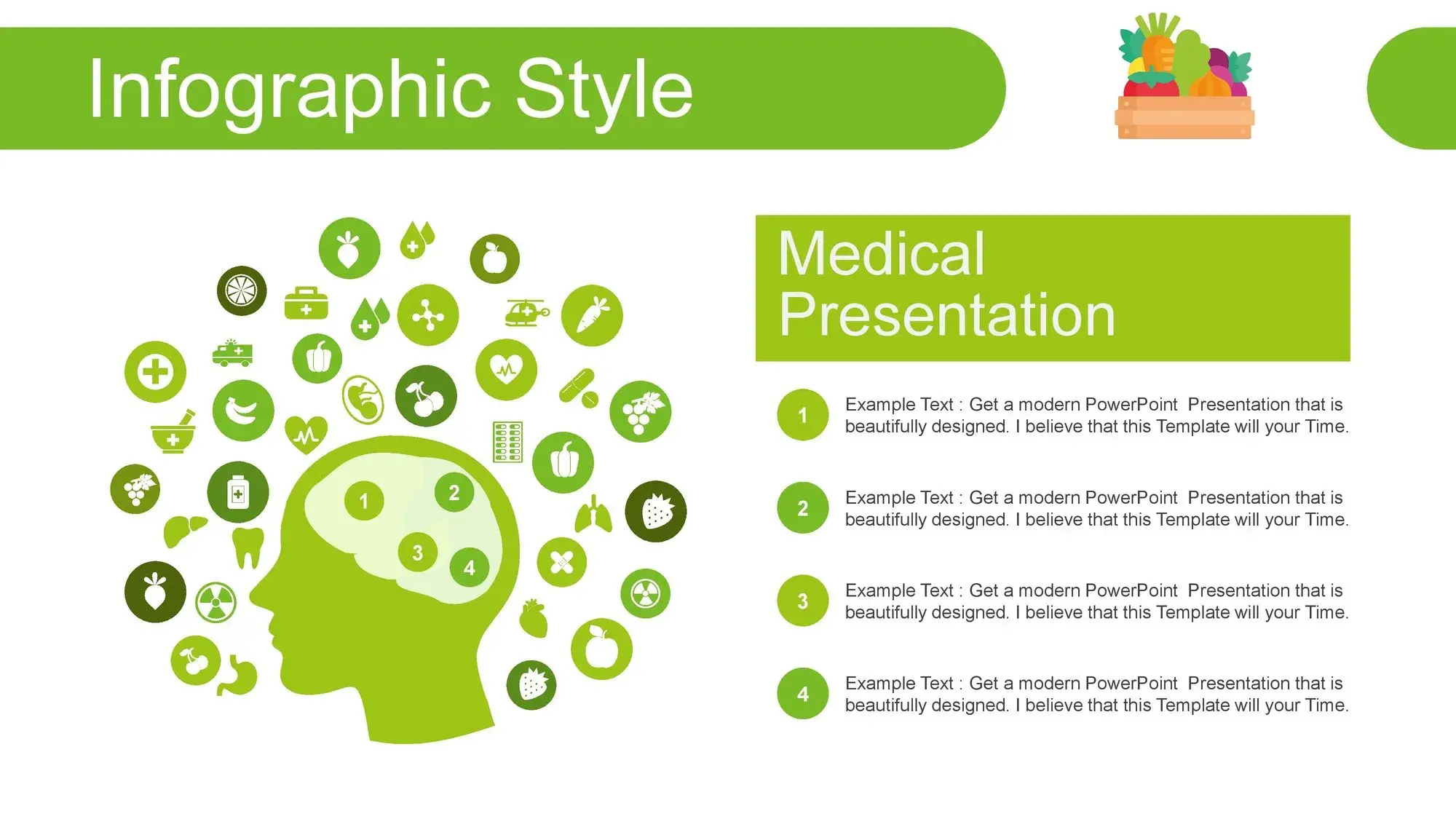 Infographic Style

1
2
3
4

Medical Presentation

1
Example Text : Get a modern PowerPoint Presentation that is beautifully designed. I believe that this Template will your Time.

2
Example Text : Get a modern PowerPoint Presentation that is beautifully designed. I believe that this Template will your Time.

3
Example Text : Get a modern PowerPoint Presentation that is beautifully designed. I believe that this Template will your Time.

4
Example Text : Get a modern PowerPoint Presentation that is beautifully designed. I believe that this Template will your Time.